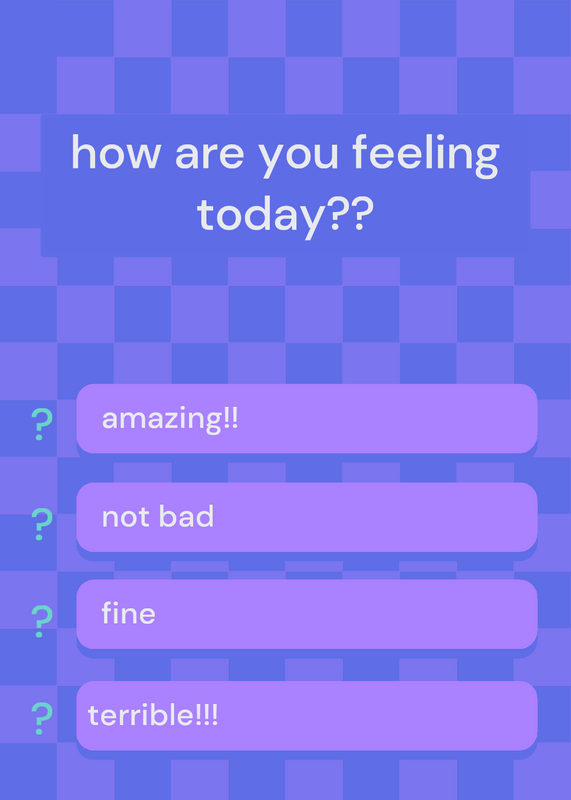 how are you feeling today??

? amazing!!

? not bad

? fine

? terrible!!!